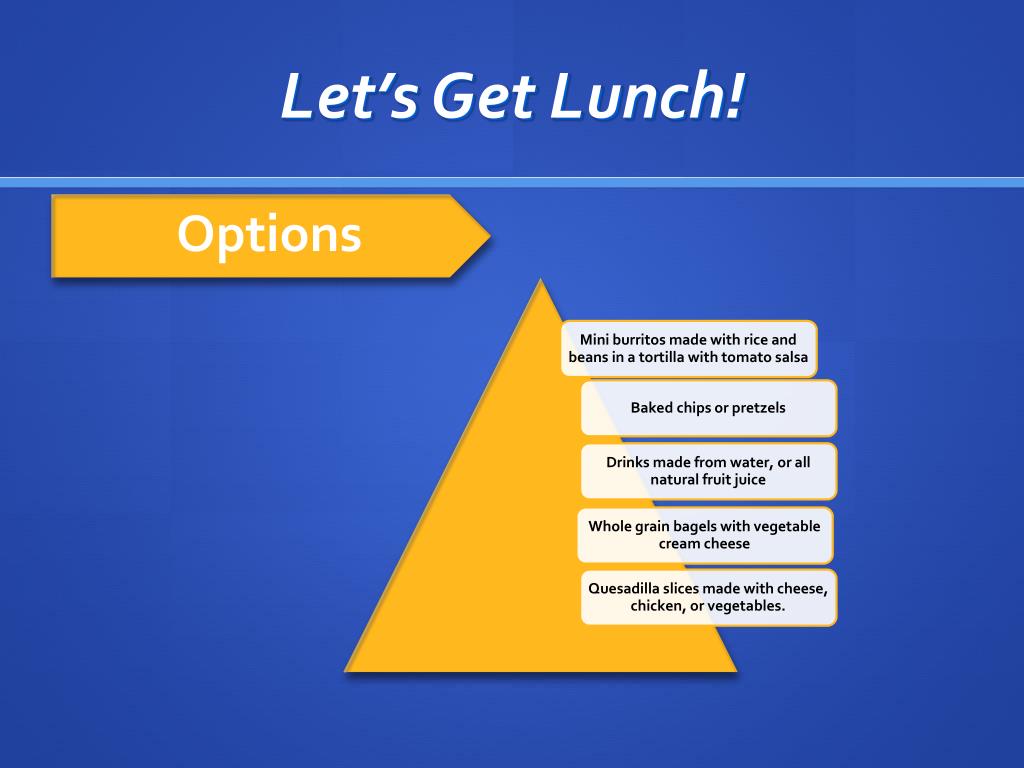 Let's Get Lunch!

Options

Mini burritos made with rice and beans in a tortilla with tomato salsa

Baked chips or pretzels

Drinks made from water, or all natural fruit juice

Whole grain bagels with vegetable cream cheese

Quesadilla slices made with cheese, chicken, or vegetables.